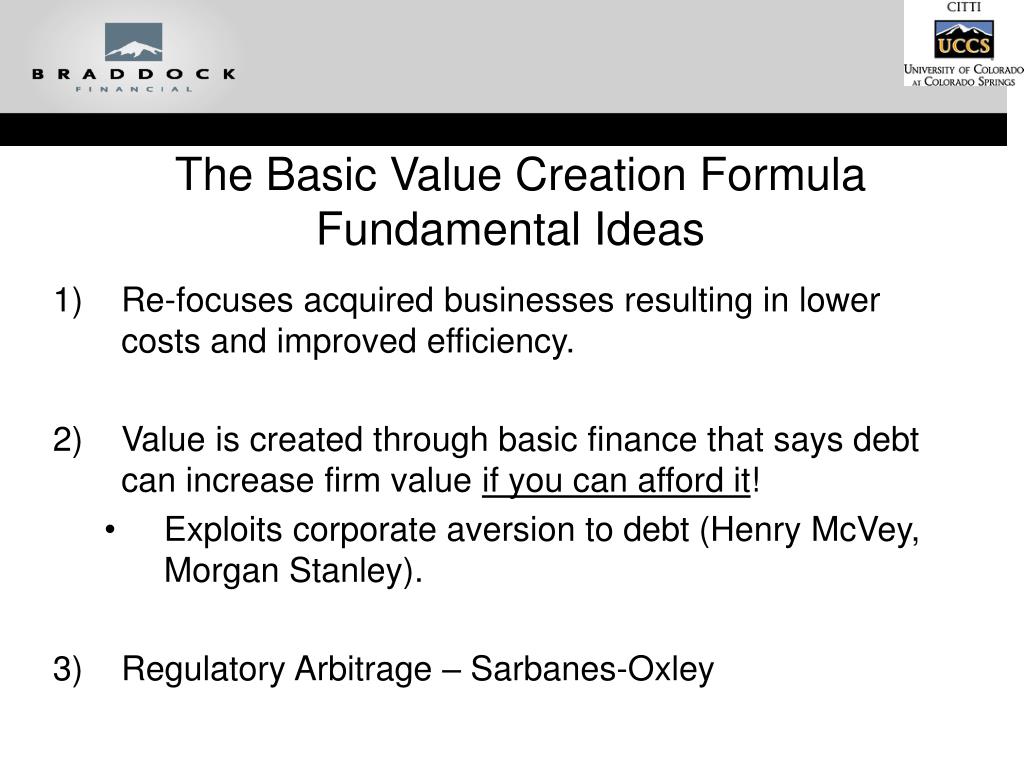 BRADDOCK
FINANCIAL

CITTI
UCCS
UNIVERSITY OF COLORADO AT COLORADO SPRINGS

The Basic Value Creation Formula
Fundamental Ideas

1) Re-focuses acquired businesses resulting in lower costs and improved efficiency.

2) Value is created through basic finance that says debt can increase firm value if you can afford it!

• Exploits corporate aversion to debt (Henry McVey, Morgan Stanley).

3) Regulatory Arbitrage – Sarbanes-Oxley